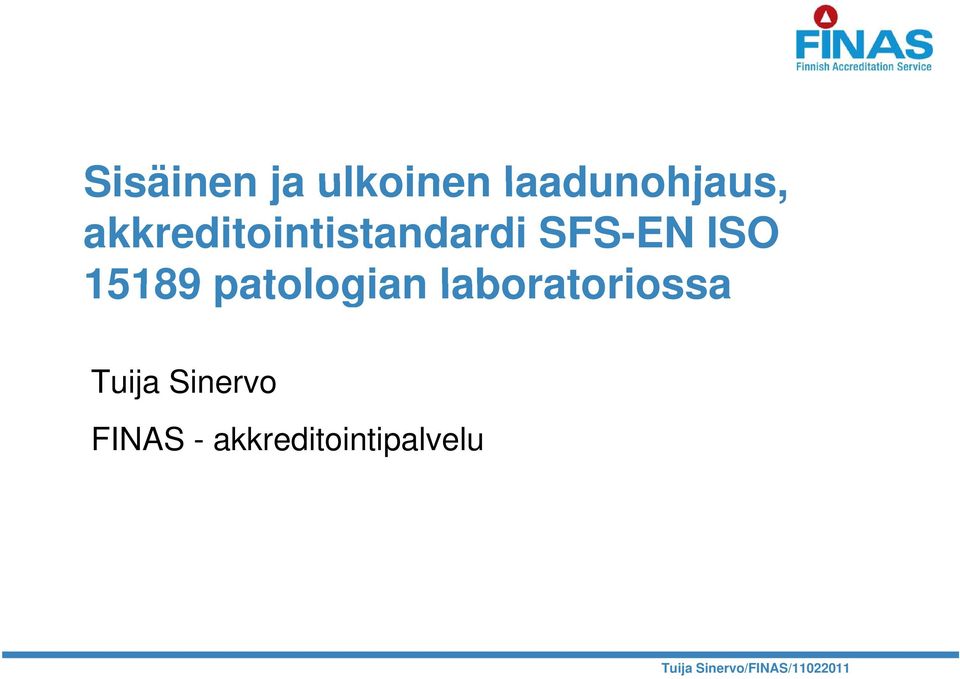 FINAS
Finnish Accreditation Service

Sisäinen ja ulkoinen laadunohjaus, akkreditointistandardi SFS-EN ISO 15189 patologian laboratoriossa

Tuija Sinervo

FINAS - akkreditointipalvelu

Tuija Sinervo/FINAS/11022011